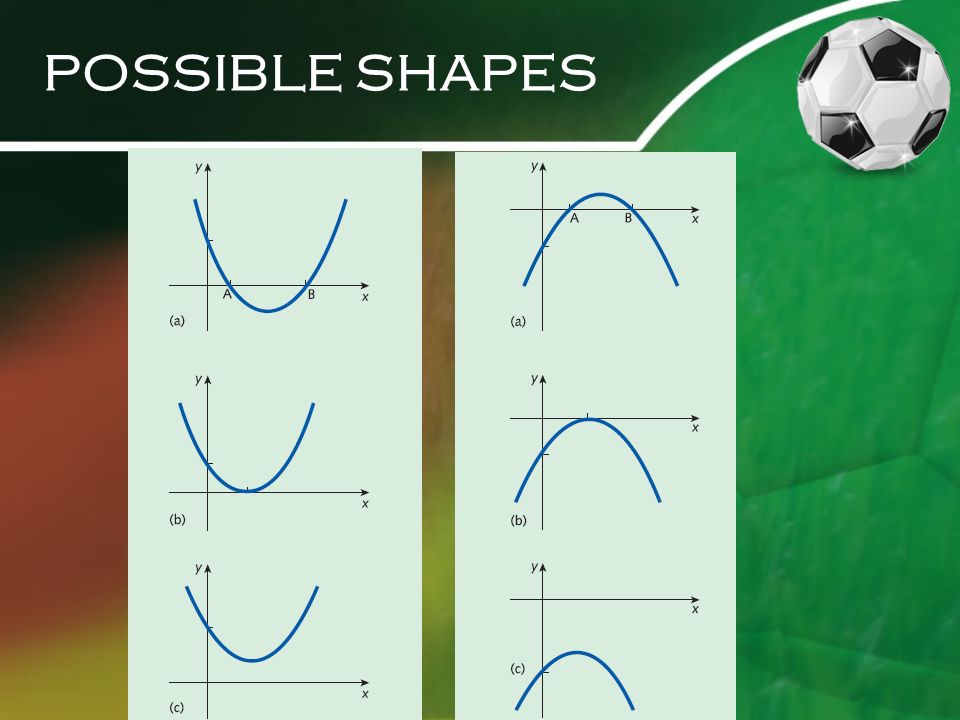 POSSIBLE SHAPES

y
A
B
x
(a)

y
x
(b)

y
x
(c)

y
A
B
x
(a)

y
x
(b)

y
x
(c)